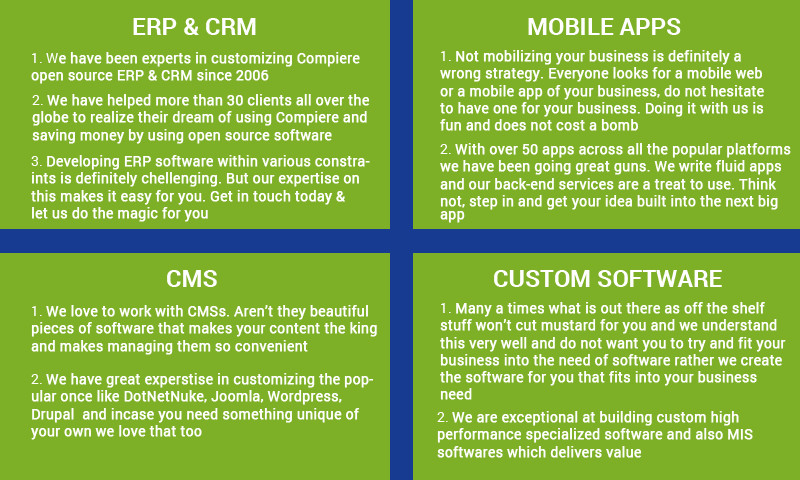 ERP & CRM

1. We have been experts in customizing Compiere open source ERP & CRM since 2006

2. We have helped more than 30 clients all over the globe to realize their dream of using Compiere and saving money by using open source software

3. Developing ERP software within various constraints is definitely chellenging. But our expertise on this makes it easy for you. Get in touch today & let us do the magic for you

MOBILE APPS

1. Not mobilizing your business is definitely a wrong strategy. Everyone looks for a mobile web or a mobile app of your business, do not hesitate to have one for your business. Doing it with us is fun and does not cost a bomb

2. With over 50 apps across all the popular platforms we have been going great guns. We write fluid apps and our back-end services are a treat to use. Think not, step in and get your idea built into the next big app

CMS

1. We love to work with CMSs. Aren't they beautiful pieces of software that makes your content the king and makes managing them so convenient

2. We have great experstise in customizing the popular once like DotNetNuke, Joomla, Wordpress, Drupal and incase you need something unique of your own we love that too

CUSTOM SOFTWARE

1. Many a times what is out there as off the shelf stuff won't cut mustard for you and we understand this very well and do not want you to try and fit your business into the need of software rather we create the software for you that fits into your business need

2. We are exceptional at building custom high performance specialized software and also MIS softwares which delivers value